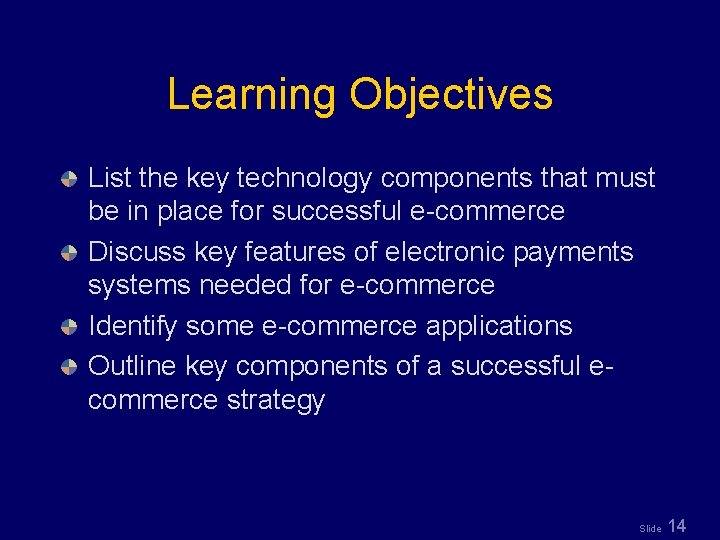 Learning Objectives

List the key technology components that must be in place for successful e-commerce

Discuss key features of electronic payments systems needed for e-commerce

Identify some e-commerce applications

Outline key components of a successful e-commerce strategy

Slide 14